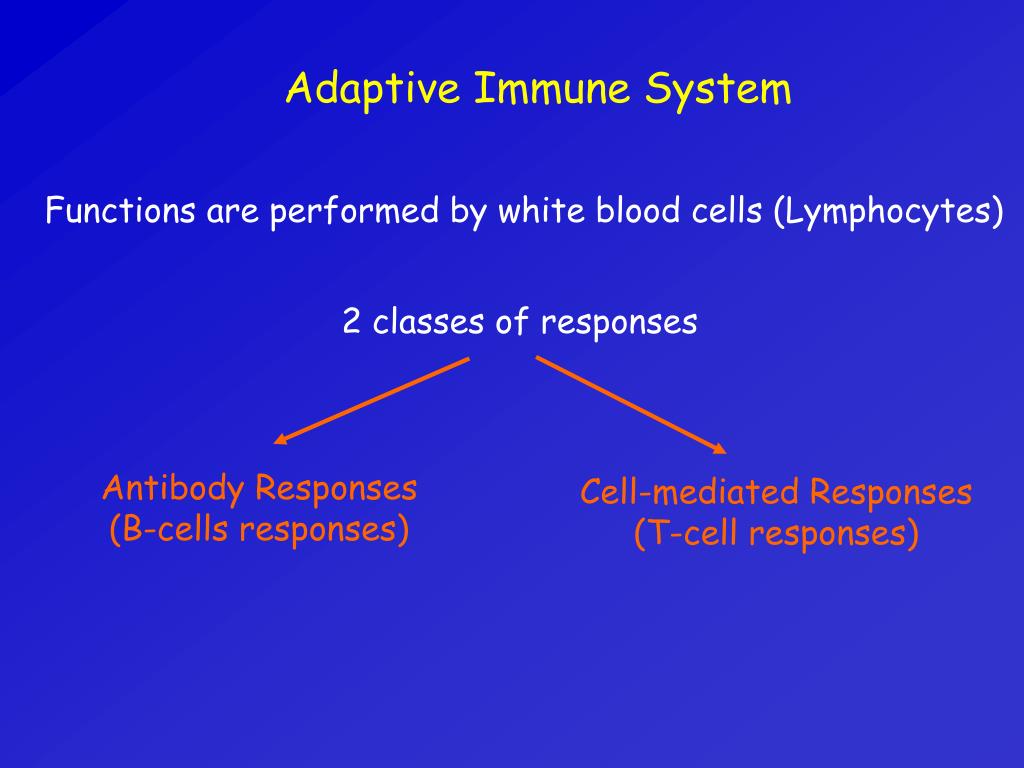 Adaptive Immune System

Functions are performed by white blood cells (Lymphocytes)

2 classes of responses

Antibody Responses
(B-cells responses)

Cell-mediated Responses
(T-cell responses)